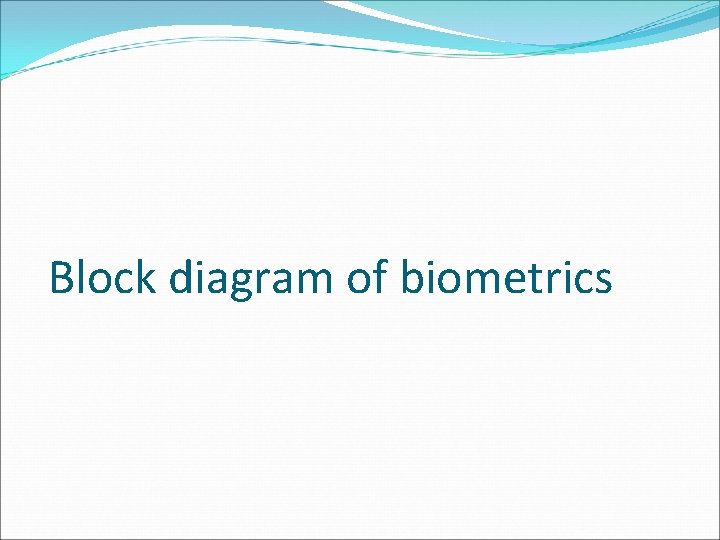 Block diagram of biometrics